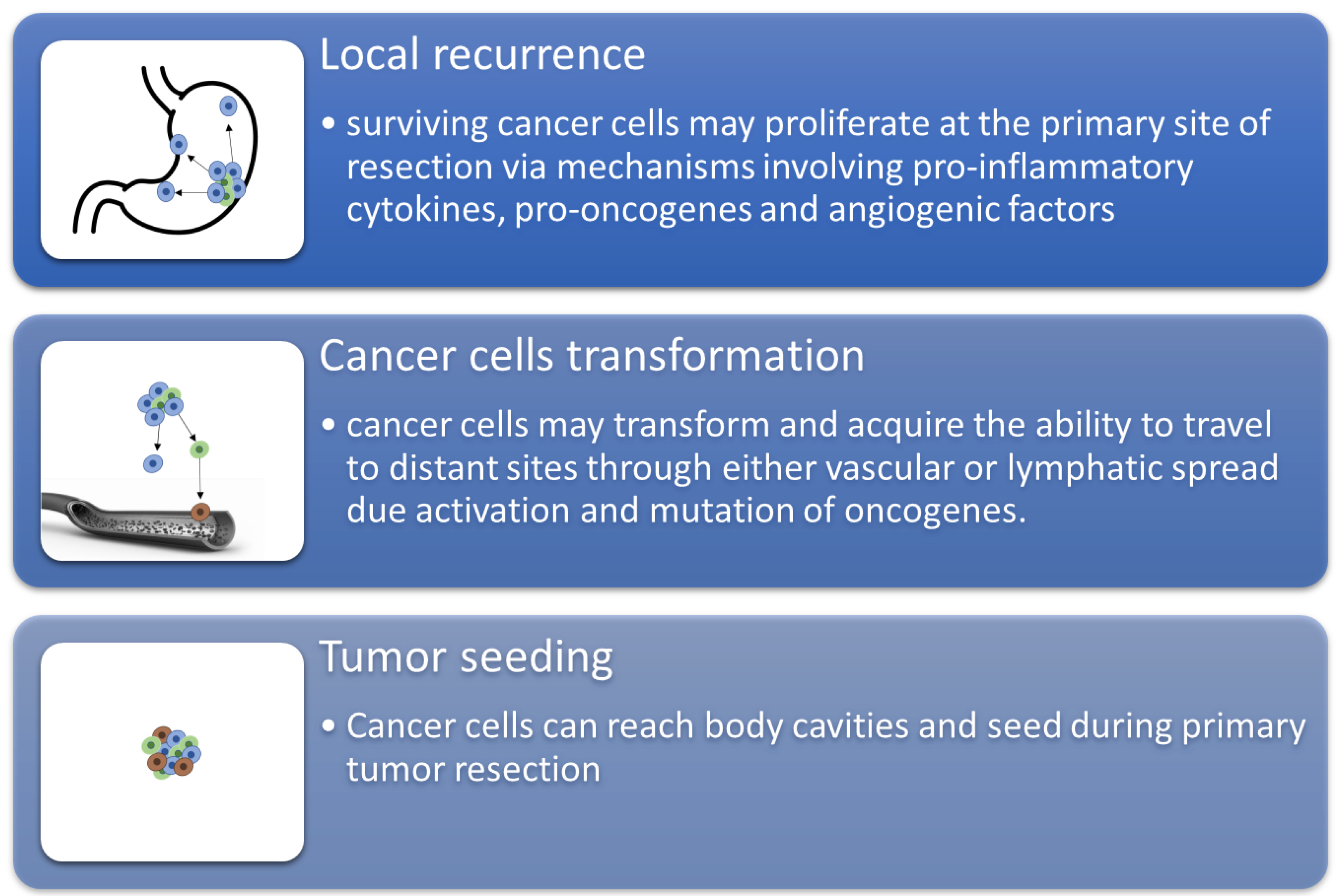 Local recurrence

• surviving cancer cells may proliferate at the primary site of resection via mechanisms involving pro-inflammatory cytokines, pro-oncogenes and angiogenic factors

Cancer cells transformation

• cancer cells may transform and acquire the ability to travel to distant sites through either vascular or lymphatic spread due activation and mutation of oncogenes.

Tumor seeding

• Cancer cells can reach body cavities and seed during primary tumor resection